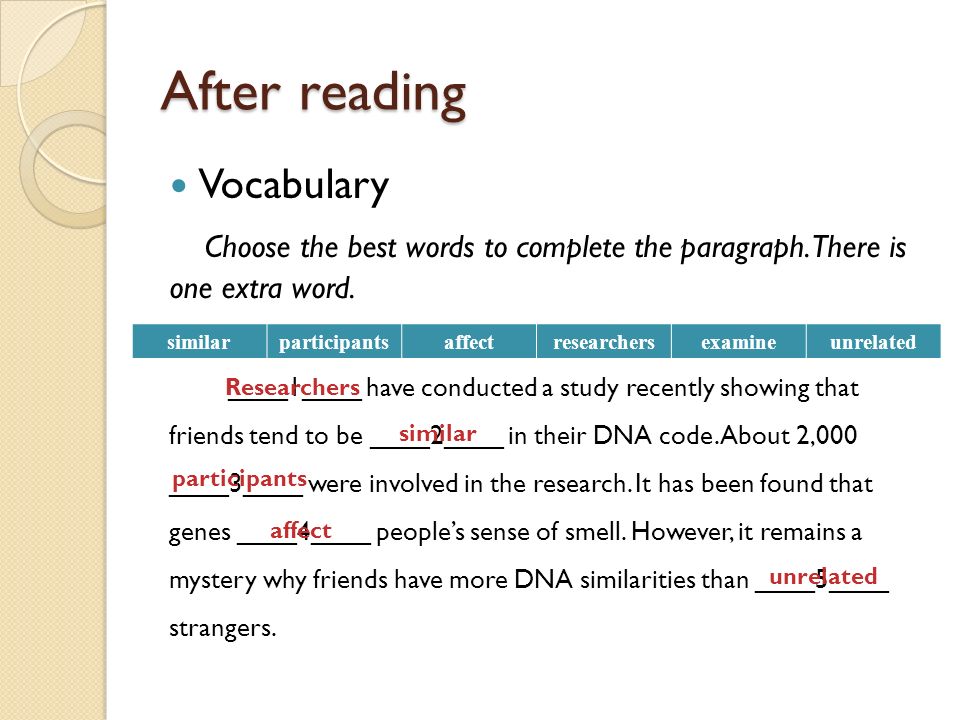 After reading

Vocabulary

Choose the best words to complete the paragraph. There is one extra word.

| similar | participants | affect | researchers | examine | unrelated |
|---|---|---|---|---|---|

____1____ Researchers have conducted a study recently showing that friends tend to be ____2____ similar in their DNA code. About 2,000 ____3____ participants were involved in the research. It has been found that genes ____4____ affect people's sense of smell. However, it remains a mystery why friends have more DNA similarities than ____5____ unrelated strangers.